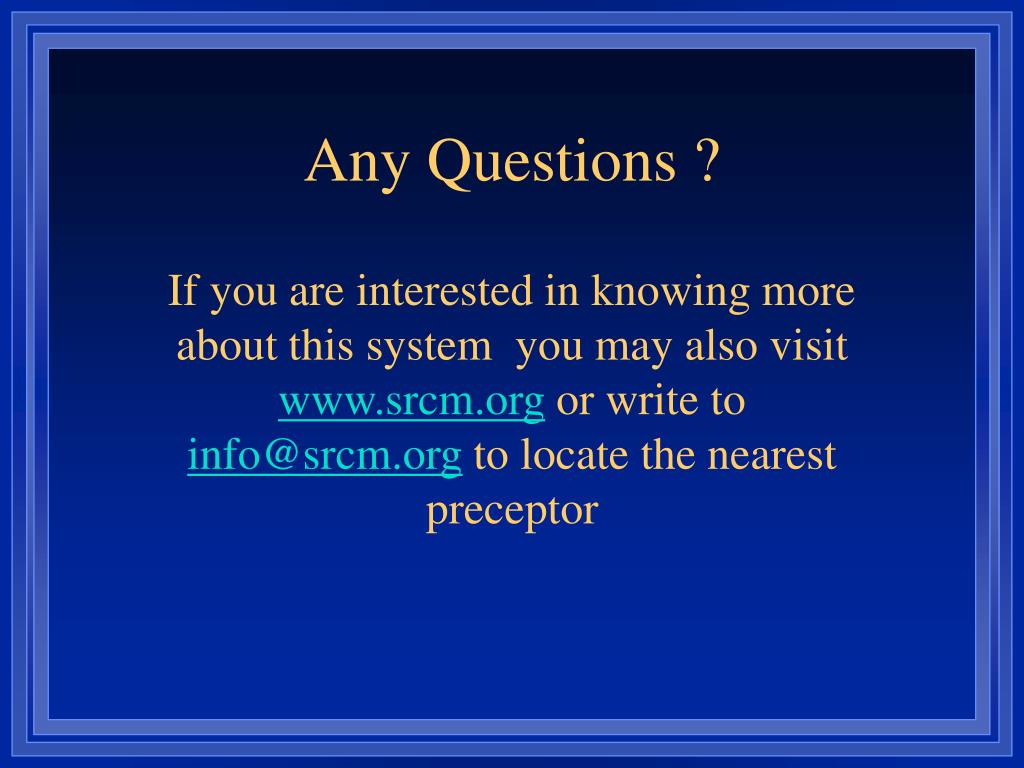 Any Questions ?

If you are interested in knowing more about this system  you may also visit www.srcm.org or write to info@srcm.org to locate the nearest preceptor